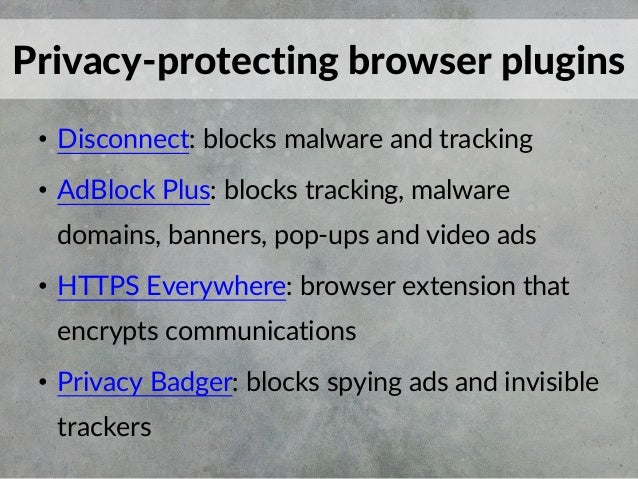 Privacy-protecting browser plugins

• Disconnect: blocks malware and tracking

• AdBlock Plus: blocks tracking, malware domains, banners, pop-ups and video ads

• HTTPS Everywhere: browser extension that encrypts communications

• Privacy Badger: blocks spying ads and invisible trackers